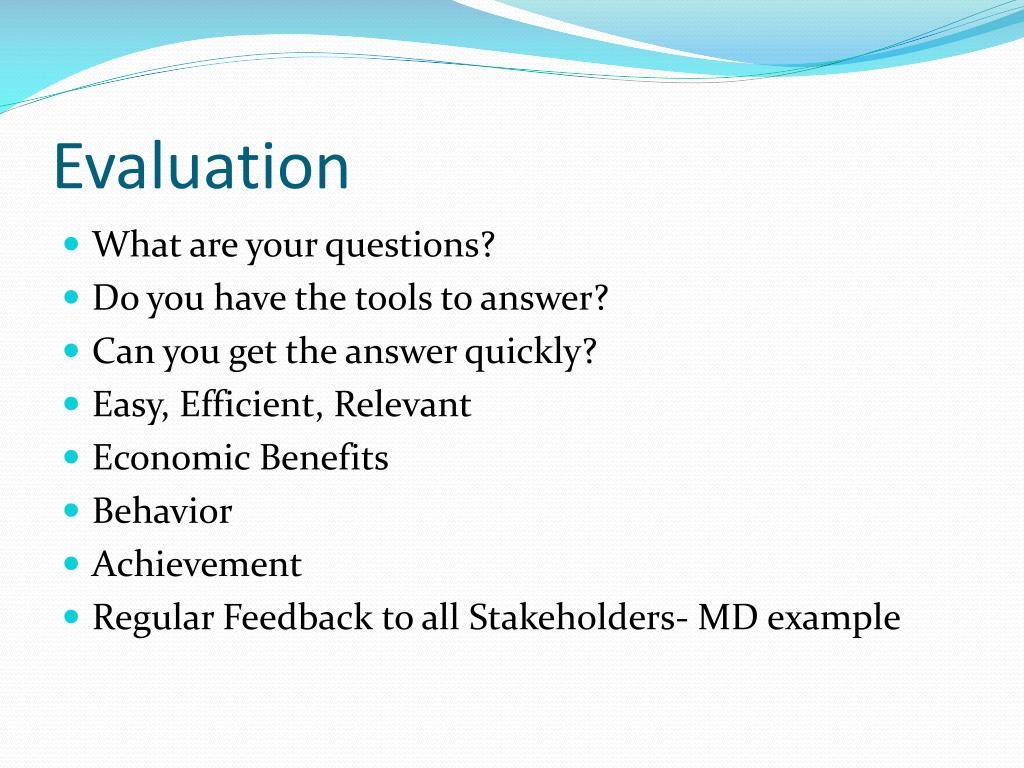 Evaluation

- What are your questions?
- Do you have the tools to answer?
- Can you get the answer quickly?
- Easy, Efficient, Relevant
- Economic Benefits
- Behavior
- Achievement
- Regular Feedback to all Stakeholders- MD example